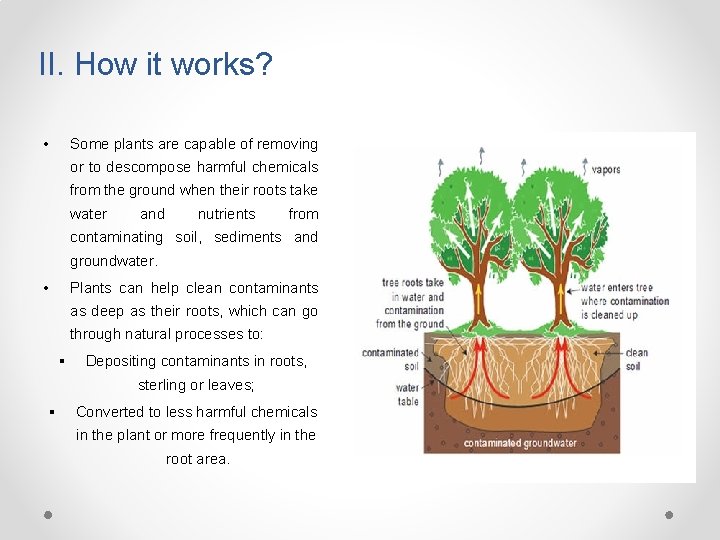 II. How it works?

• Some plants are capable of removing or to descompose harmful chemicals from the ground when their roots take water and nutrients from contaminating soil, sediments and groundwater.

• Plants can help clean contaminants as deep as their roots, which can go through natural processes to:

▪ Depositing contaminants in roots, sterling or leaves;

▪ Converted to less harmful chemicals in the plant or more frequently in the root area.

vapors

tree roots take in water and contamination from the ground

water enters tree where contamination is cleaned up

contaminated soil

clean soil

water table

contaminated groundwater